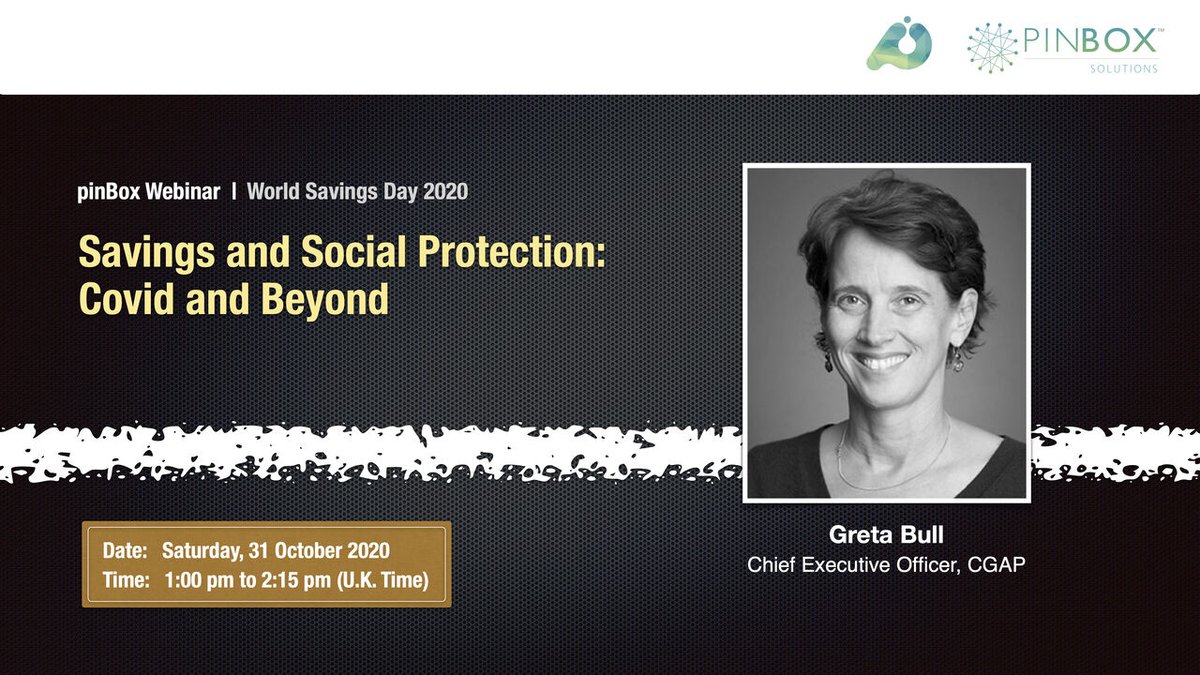 PINBOX™
SOLUTIONS

pinBox Webinar | World Savings Day 2020

Savings and Social Protection: Covid and Beyond

Date: Saturday, 31 October 2020
Time: 1:00 pm to 2:15 pm (U.K. Time)

Greta Bull
Chief Executive Officer, CGAP